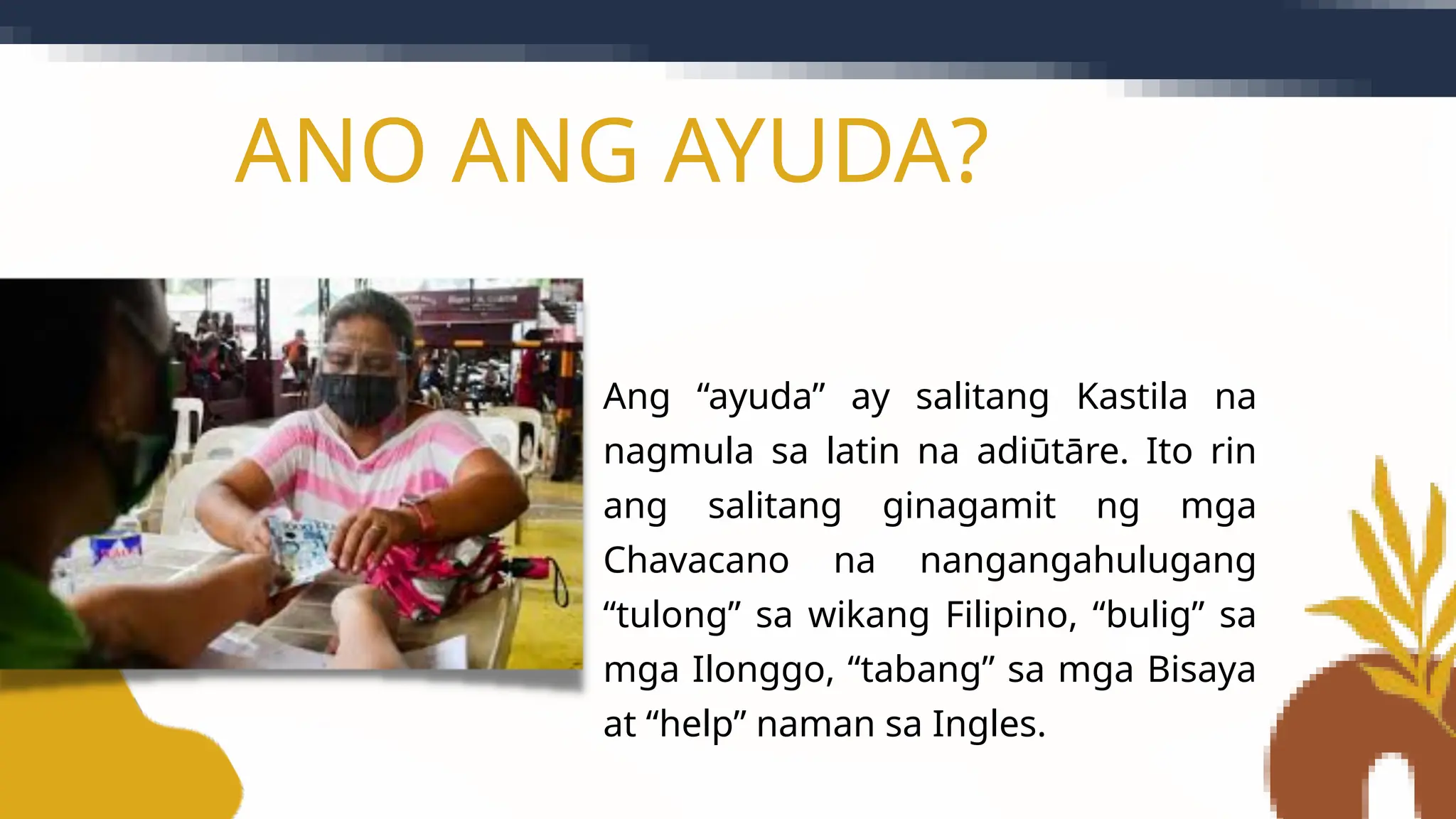 ANO ANG AYUDA?

Ang “ayuda” ay salitang Kastila na nagmula sa latin na adiūtāre. Ito rin ang salitang ginagamit ng mga Chavacano na nangangahulugang “tulong” sa wikang Filipino, “bulig” sa mga Ilonggo, “tabang” sa mga Bisaya at “help” naman sa Ingles.